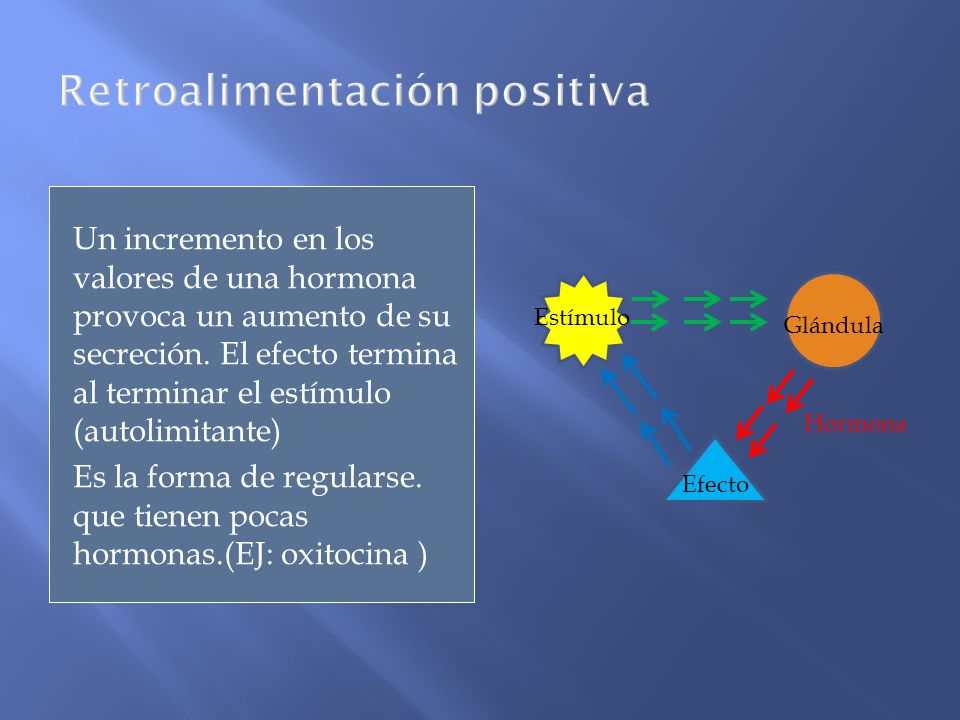 Retroalimentación positiva

Un incremento en los valores de una hormona provoca un aumento de su secreción. El efecto termina al terminar el estímulo (autolimitante)

Es la forma de regularse. que tienen pocas hormonas.(EJ: oxitocina )

Estímulo

Glándula

Hormona

Efecto